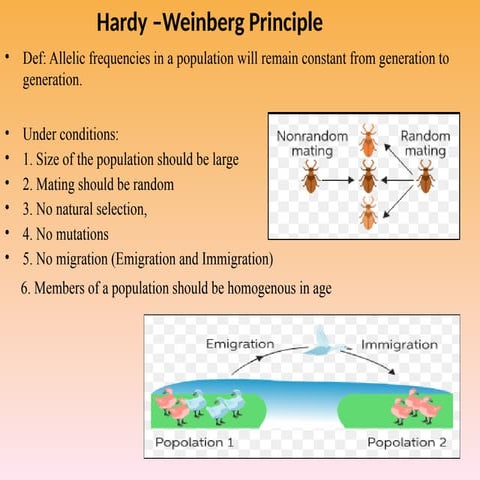 Hardy –Weinberg Principle

• Def: Allelic frequencies in a population will remain constant from generation to generation.

• Under conditions:
• 1. Size of the population should be large
• 2. Mating should be random
• 3. No natural selection,
• 4. No mutations
• 5. No migration (Emigration and Immigration)

6. Members of a population should be homogenous in age

Nonrandom mating

Random mating

Emigration

Immigration

Popolation 1

Popolation 2